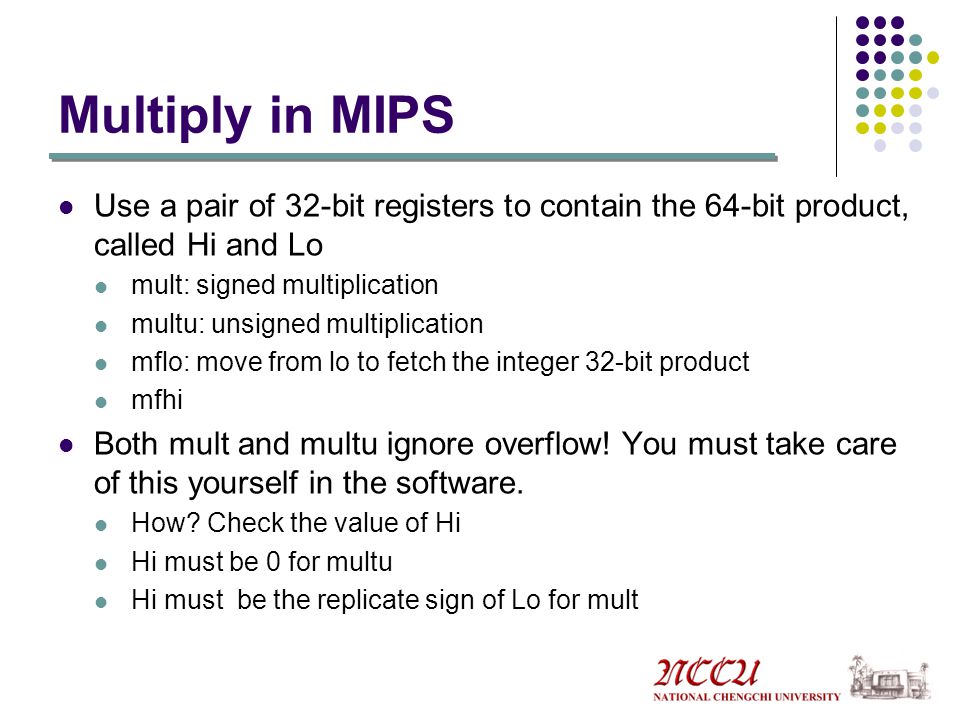 Multiply in MIPS

- Use a pair of 32-bit registers to contain the 64-bit product, called Hi and Lo
  - mult: signed multiplication
  - multu: unsigned multiplication
  - mflo: move from lo to fetch the integer 32-bit product
  - mfhi
- Both mult and multu ignore overflow! You must take care of this yourself in the software.
  - How? Check the value of Hi
  - Hi must be 0 for multu
  - Hi must be the replicate sign of Lo for mult

NCCU
NATIONAL CHENGCHI UNIVERSITY